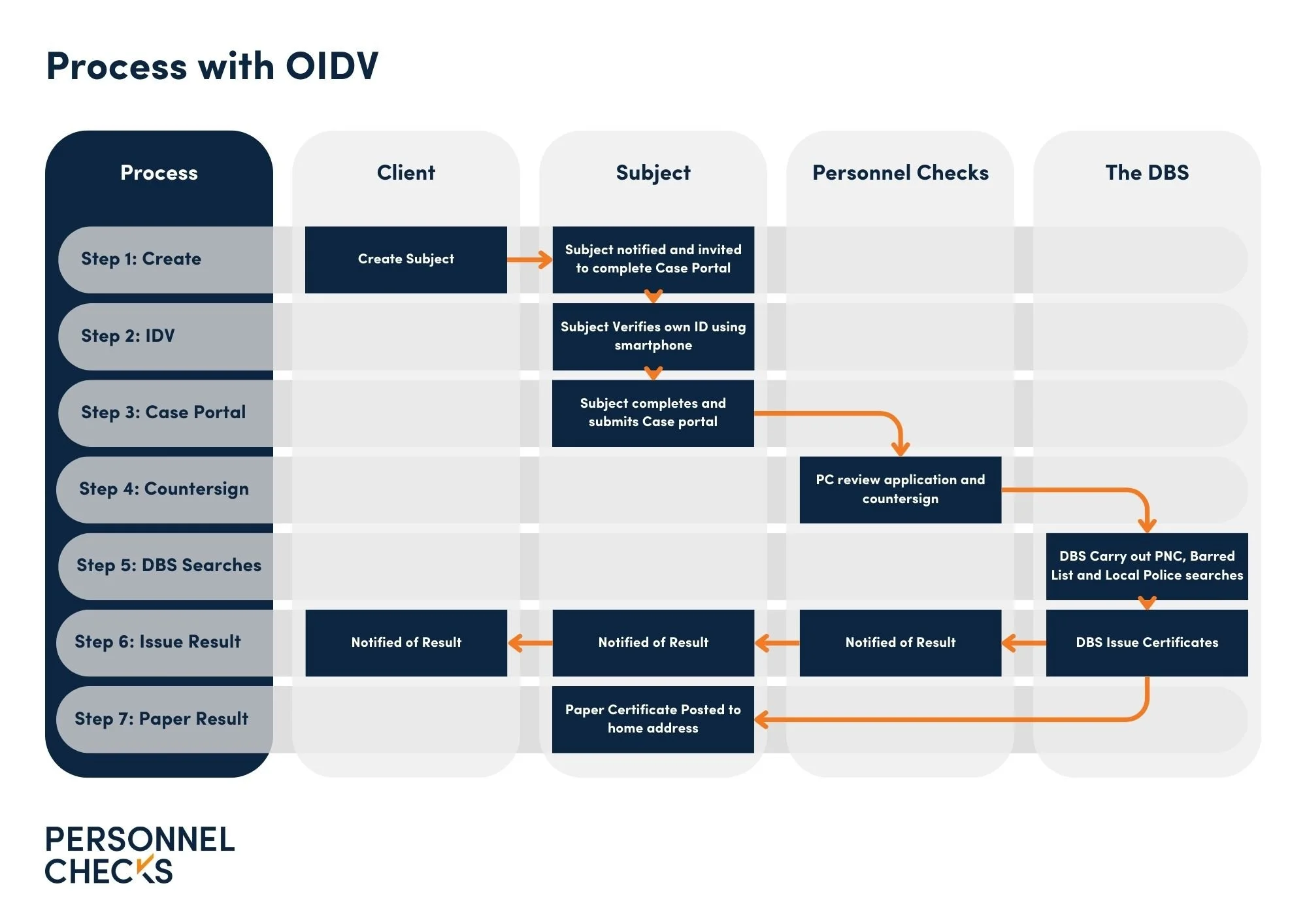 Process with OIDV

| Process | Client | Subject | Personnel Checks | The DBS |
|---|---|---|---|---|
| Step 1: Create | Create Subject | Subject notified and invited to complete Case Portal | | |
| Step 2: IDV | | Subject Verifies own ID using smartphone | | |
| Step 3: Case Portal | | Subject completes and submits Case portal | | |
| Step 4: Countersign | | | PC review application and countersign | |
| Step 5: DBS Searches | | | | DBS Carry out PNC, Barred List and Local Police searches |
| Step 6: Issue Result | Notified of Result | Notified of Result | Notified of Result | DBS Issue Certificates |
| Step 7: Paper Result | | Paper Certificate Posted to home address | | |

PERSONNEL CHECKS